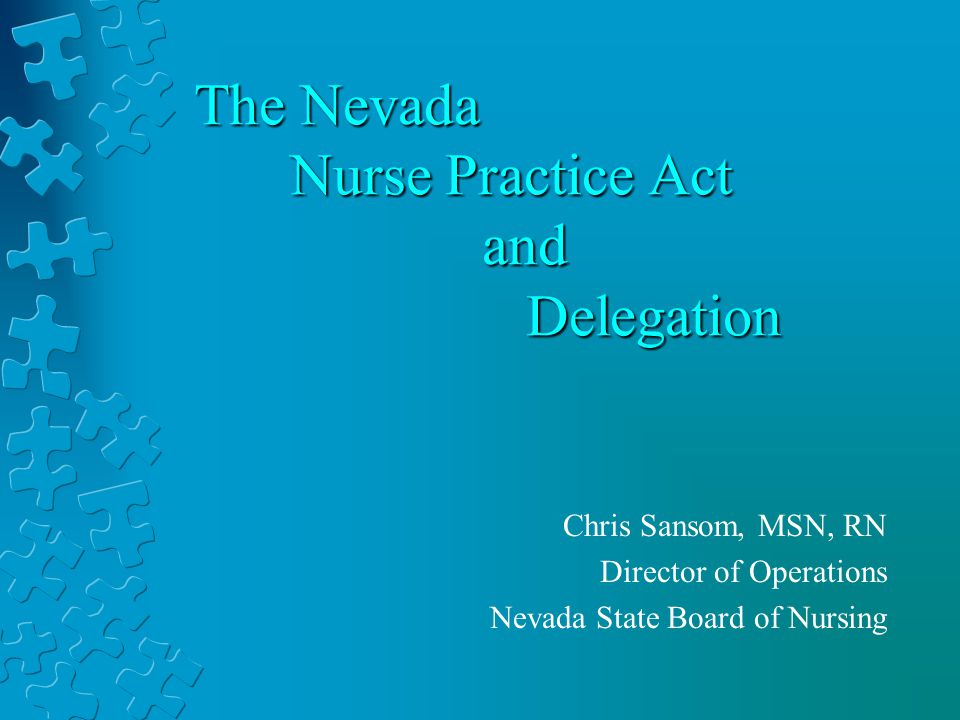 The Nevada
Nurse Practice Act
and
Delegation

Chris Sansom, MSN, RN
Director of Operations
Nevada State Board of Nursing